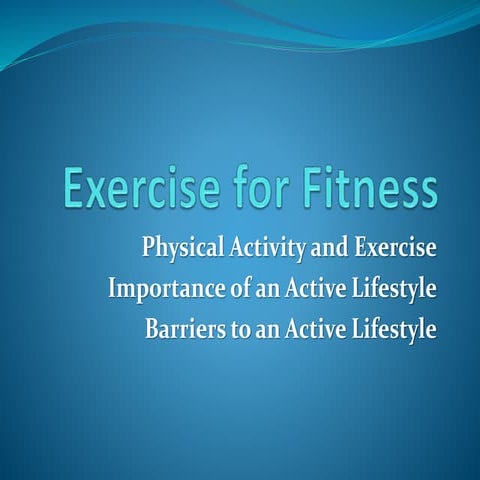 Exercise for Fitness

Physical Activity and Exercise
Importance of an Active Lifestyle
Barriers to an Active Lifestyle